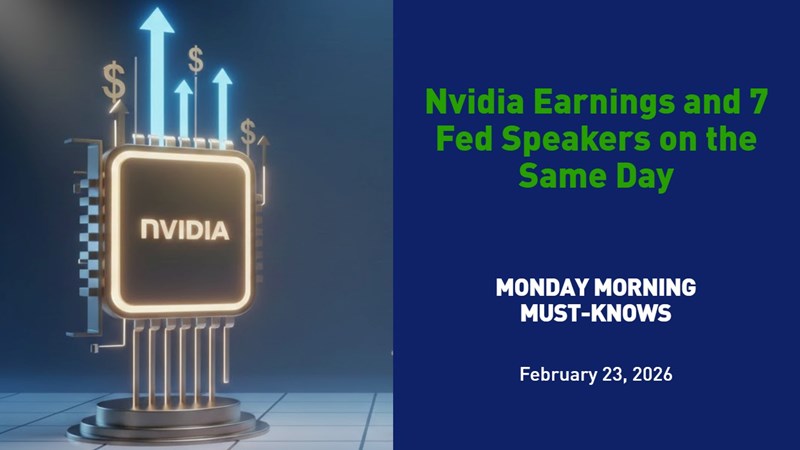 $ $ $

NVIDIA

Nvidia Earnings and 7 Fed Speakers on the Same Day

MONDAY MORNING MUST-KNOWS

February 23, 2026